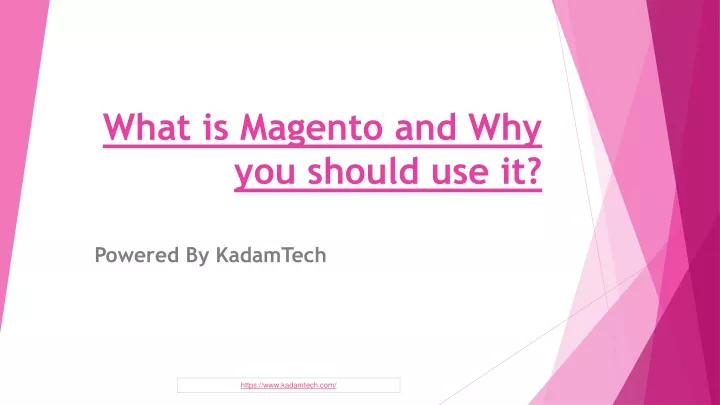 What is Magento and Why you should use it?

Powered By KadamTech

https://www.kadamtech.com/